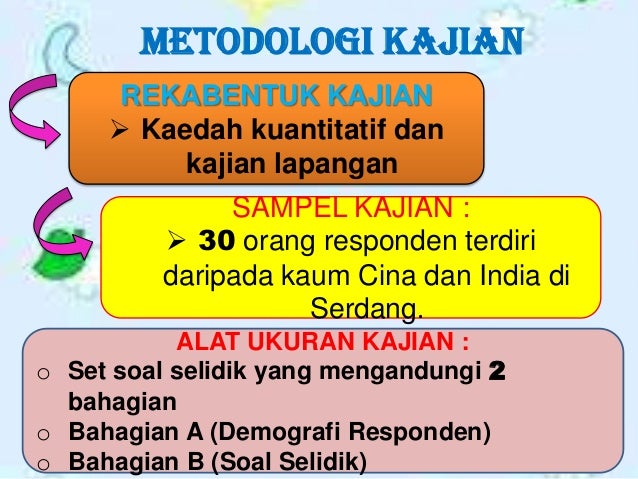 METODOLOGI KAJIAN

REKABENTUK KAJIAN
➢ Kaedah kuantitatif dan kajian lapangan

SAMPEL KAJIAN :
➢ 30 orang responden terdiri daripada kaum Cina dan India di Serdang.

ALAT UKURAN KAJIAN :
o Set soal selidik yang mengandungi 2 bahagian
o Bahagian A (Demografi Responden)
o Bahagian B (Soal Selidik)